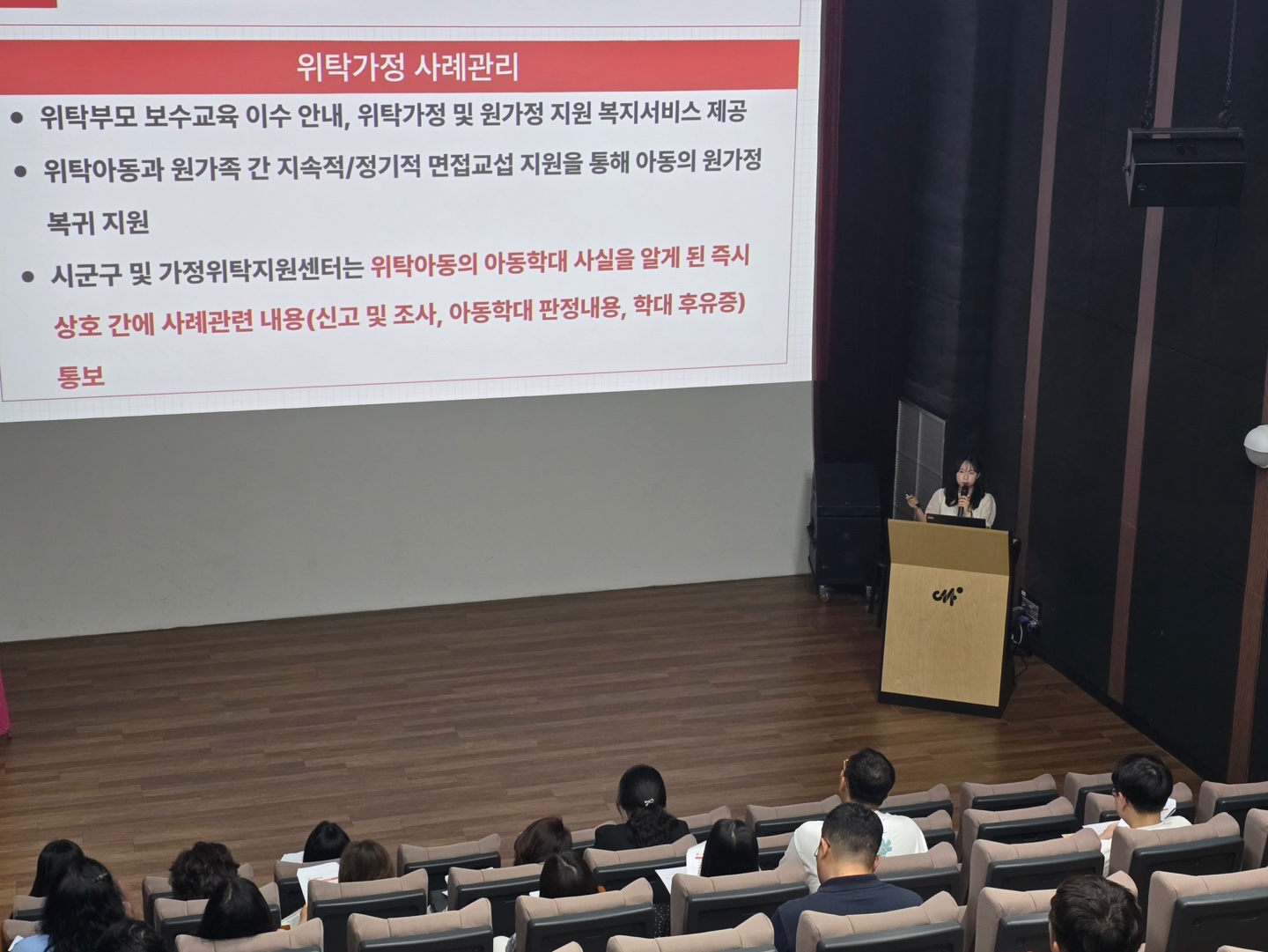 위탁가정 사례관리

● 위탁부모 보수교육 이수 안내, 위탁가정 및 원가정 지원 복지서비스 제공

● 위탁아동과 원가족 간 지속적/정기적 면접교섭 지원을 통해 아동의 원가정 복귀 지원

● 시군구 및 가정위탁지원센터는 위탁아동의 아동학대 사실을 알게 된 즉시 상호 간에 사례관련 내용(신고 및 조사, 아동학대 판정내용, 학대 후유증) 통보